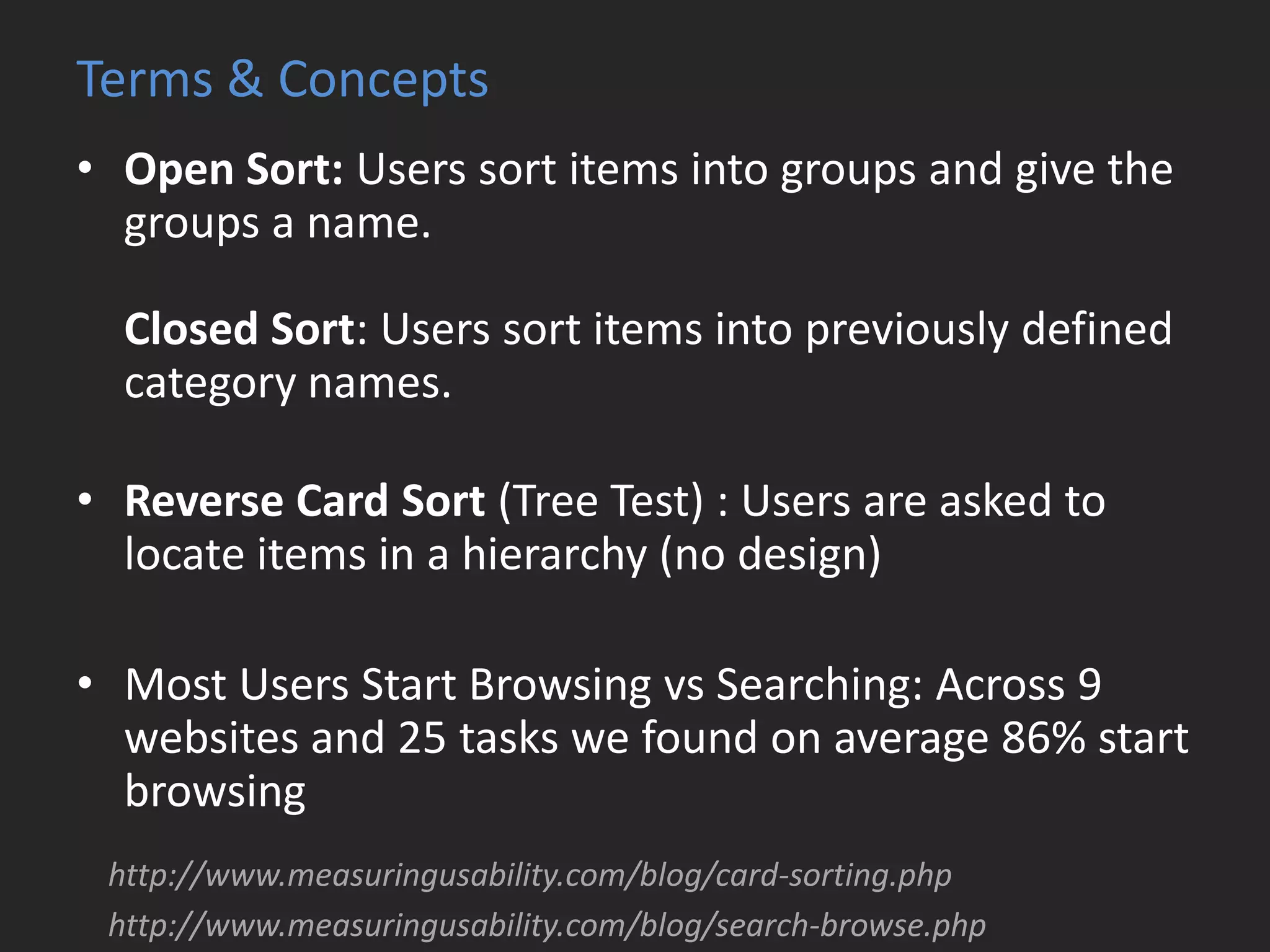 Terms & Concepts

• Open Sort: Users sort items into groups and give the groups a name.

Closed Sort: Users sort items into previously defined category names.

• Reverse Card Sort (Tree Test) : Users are asked to locate items in a hierarchy (no design)

• Most Users Start Browsing vs Searching: Across 9 websites and 25 tasks we found on average 86% start browsing

http://www.measuringusability.com/blog/card-sorting.php
http://www.measuringusability.com/blog/search-browse.php